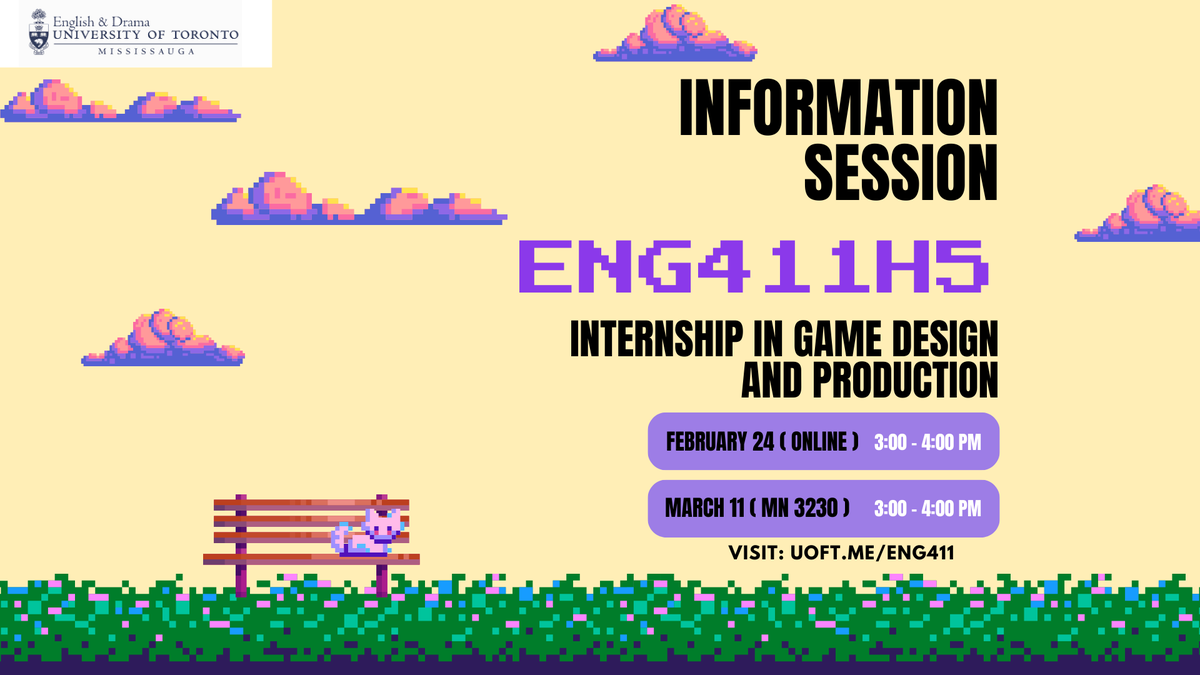 English & Drama
UNIVERSITY OF TORONTO
MISSISSAUGA

INFORMATION SESSION

ENG411H5

INTERNSHIP IN GAME DESIGN AND PRODUCTION

FEBRUARY 24 ( ONLINE ) 3:00 - 4:00 PM

MARCH 11 ( MN 3230 ) 3:00 - 4:00 PM

VISIT: UOFT.ME/ENG411